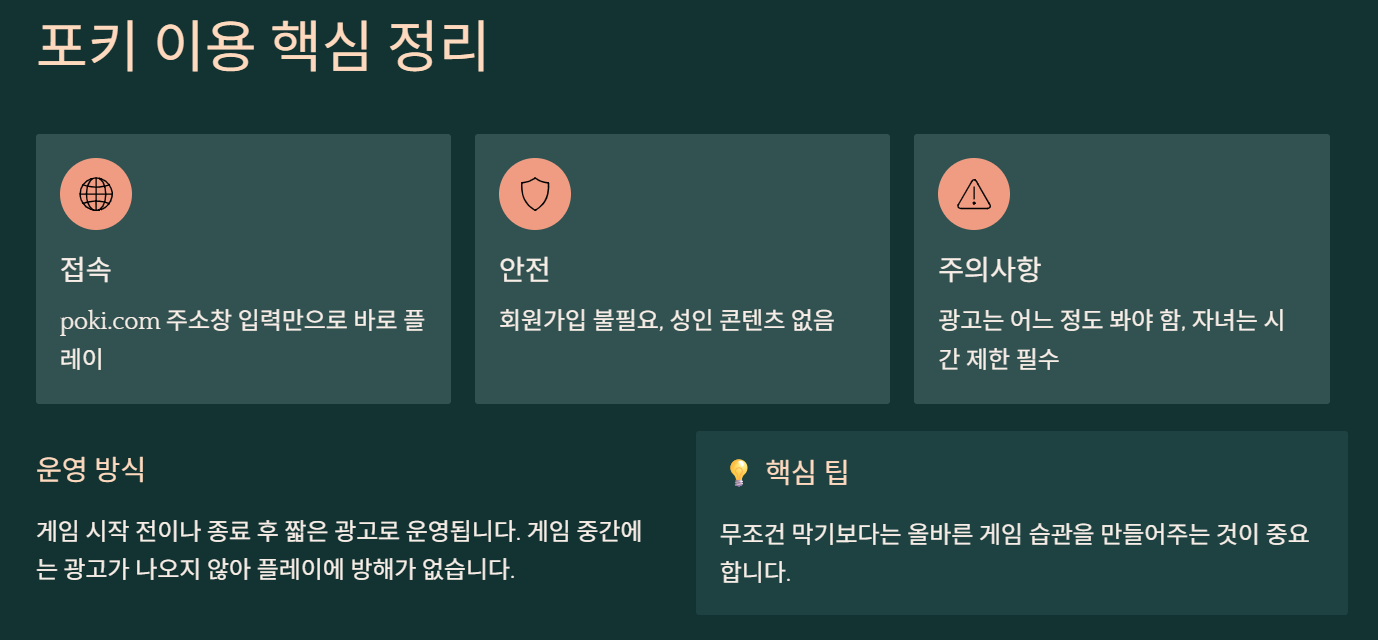 포키 이용 핵심 정리

접속

poki.com 주소창 입력만으로 바로 플레이

안전

회원가입 불필요, 성인 콘텐츠 없음

주의사항

광고는 어느 정도 봐야 함, 자녀는 시간 제한 필수

운영 방식

게임 시작 전이나 종료 후 짧은 광고로 운영됩니다. 게임 중간에는 광고가 나오지 않아 플레이에 방해가 없습니다.

💡 핵심 팁

무조건 막기보다는 올바른 게임 습관을 만들어주는 것이 중요합니다.